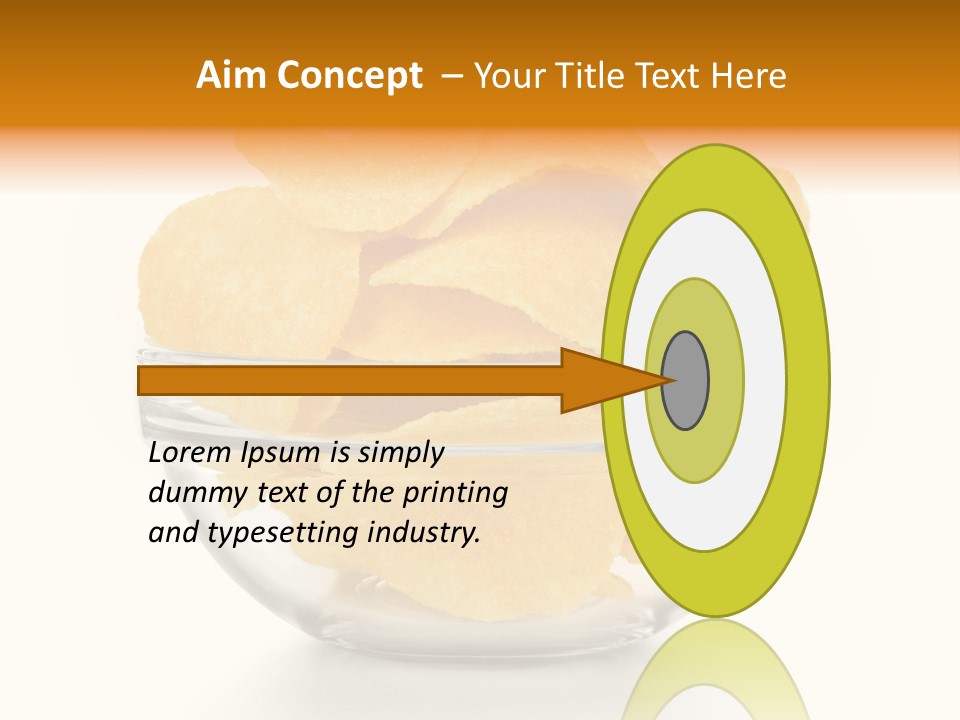 Aim Concept – Your Title Text Here

Lorem Ipsum is simply dummy text of the printing and typesetting industry.